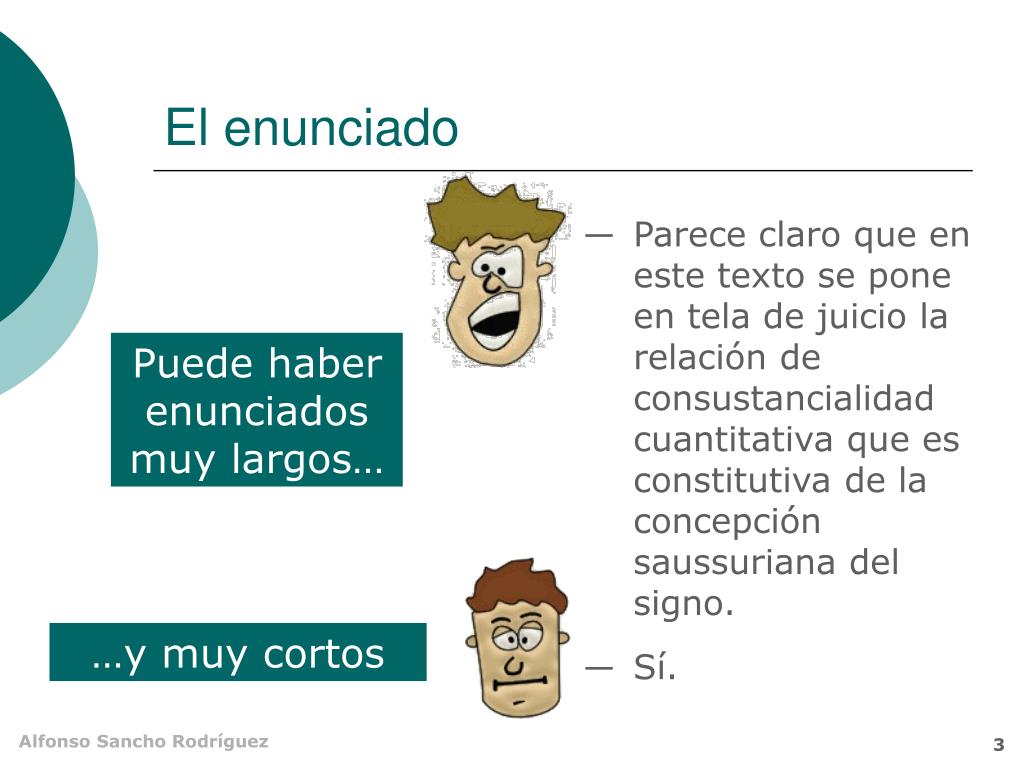 El enunciado

Puede haber enunciados muy largos…

— Parece claro que en este texto se pone en tela de juicio la relación de consustancialidad cuantitativa que es constitutiva de la concepción saussuriana del signo.

…y muy cortos

— Sí.

Alfonso Sancho Rodríguez

3